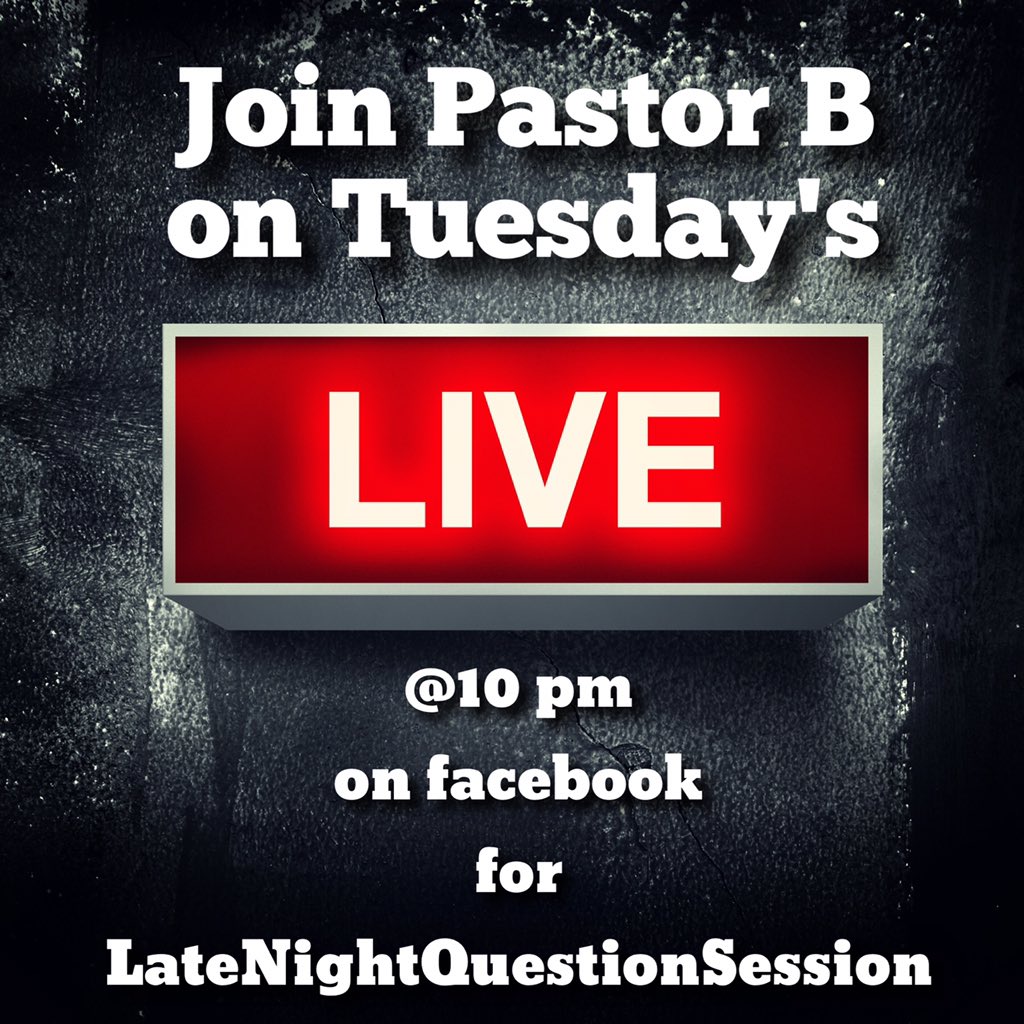 Join Pastor B on Tuesday's

LIVE

@10 pm
on facebook
for
LateNightQuestionSession